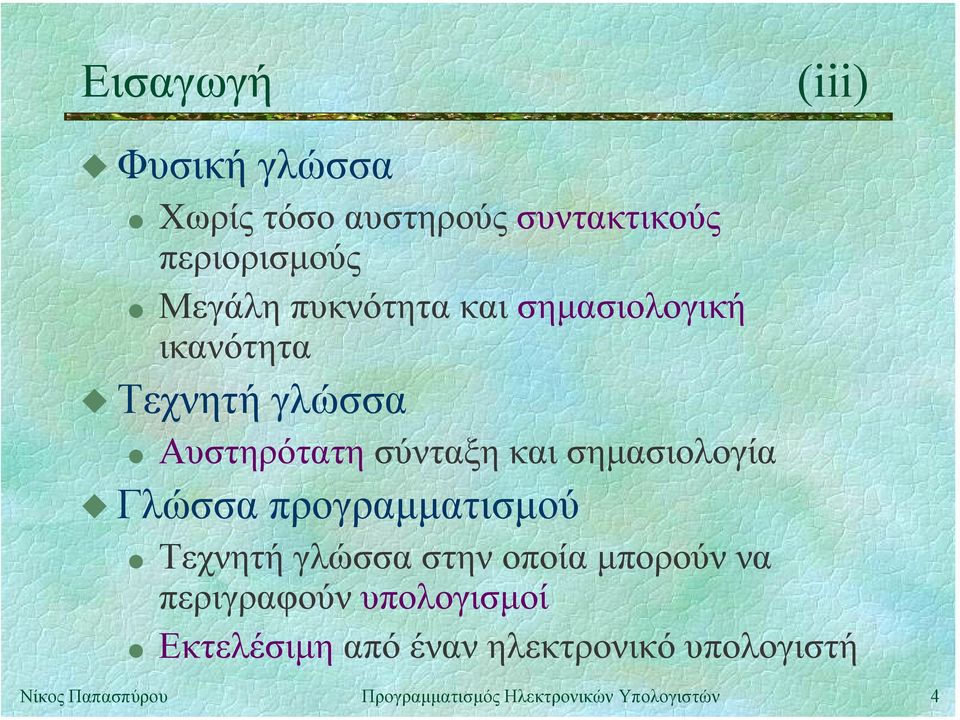 Εισαγωγή (iii)

Φυσική γλώσσα

Χωρίς τόσο αυστηρούς συντακτικούς περιορισμούς

Μεγάλη πυκνότητα και σημασιολογική ικανότητα

Τεχνητή γλώσσα

Αυστηρότατη σύνταξη και σημασιολογία

Γλώσσα προγραμματισμού

Τεχνητή γλώσσα στην οποία μπορούν να περιγραφούν υπολογισμοί

Εκτελέσιμη από έναν ηλεκτρονικό υπολογιστή

Νίκος Παπασπύρου Προγραμματισμός Ηλεκτρονικών Υπολογιστών 4